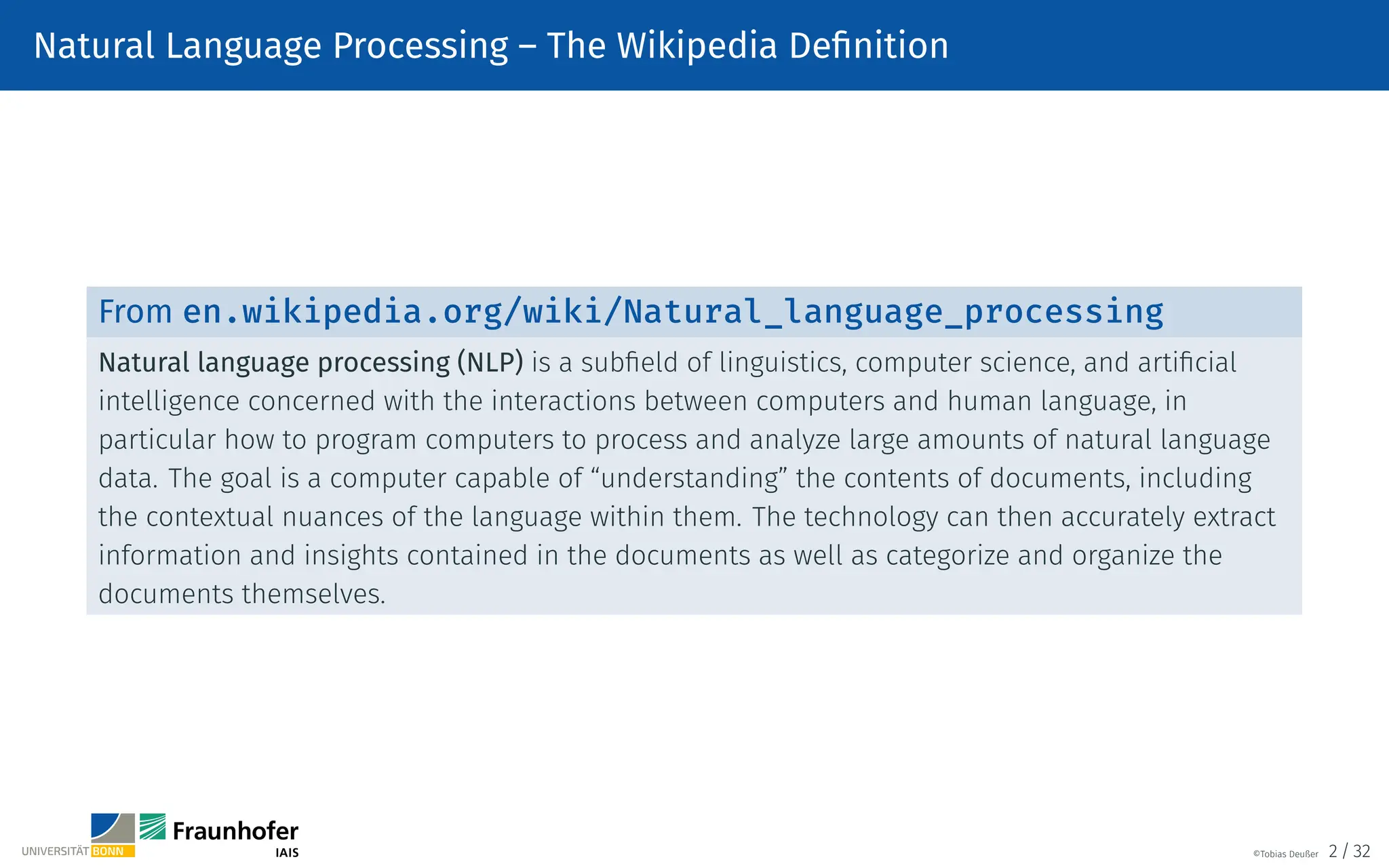 Natural Language Processing – The Wikipedia Definition

From en.wikipedia.org/wiki/Natural_language_processing

Natural language processing (NLP) is a subfield of linguistics, computer science, and artificial intelligence concerned with the interactions between computers and human language, in particular how to program computers to process and analyze large amounts of natural language data. The goal is a computer capable of “understanding” the contents of documents, including the contextual nuances of the language within them. The technology can then accurately extract information and insights contained in the documents as well as categorize and organize the documents themselves.

UNIVERSITÄT BONN

Fraunhofer
IAIS

©Tobias Deußer 2 / 32